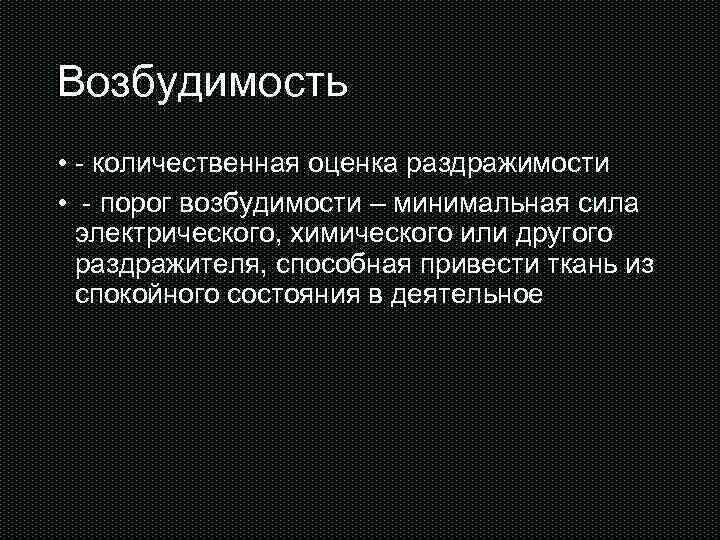 Возбудимость

• - количественная оценка раздражимости

• - порог возбудимости – минимальная сила электрического, химического или другого раздражителя, способная привести ткань из спокойного состояния в деятельное